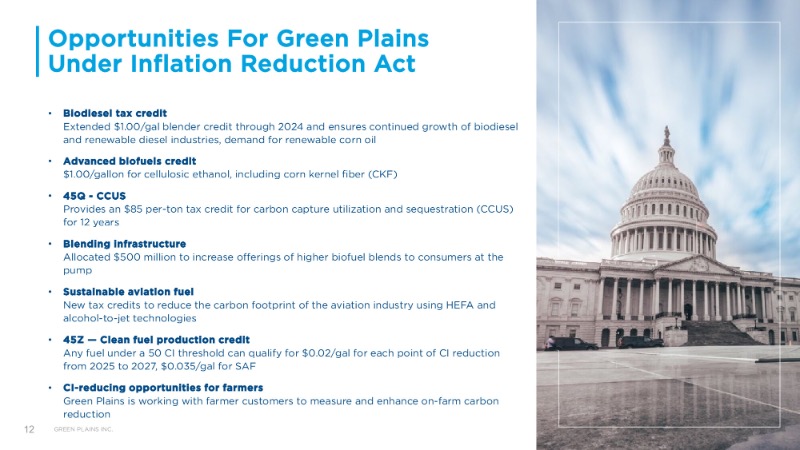 Opportunities For Green Plains Under Inflation Reduction Act

• Biodiesel tax credit
Extended \$1.00/gal blender credit through 2024 and ensures continued growth of biodiesel and renewable diesel industries, demand for renewable corn oil

• Advanced biofuels credit
\$1.00/gallon for cellulosic ethanol, including corn kernel fiber (CKF)

• 45Q - CCUS
Provides an \$85 per-ton tax credit for carbon capture utilization and sequestration (CCUS) for 12 years

• Blending infrastructure
Allocated \$500 million to increase offerings of higher biofuel blends to consumers at the pump

• Sustainable aviation fuel
New tax credits to reduce the carbon footprint of the aviation industry using HEFA and alcohol-to-jet technologies

• 45Z — Clean fuel production credit
Any fuel under a 50 CI threshold can qualify for \$0.02/gal for each point of CI reduction from 2025 to 2027, \$0.035/gal for SAF

• CI-reducing opportunities for farmers
Green Plains is working with farmer customers to measure and enhance on-farm carbon reduction

12 GREEN PLAINS INC.